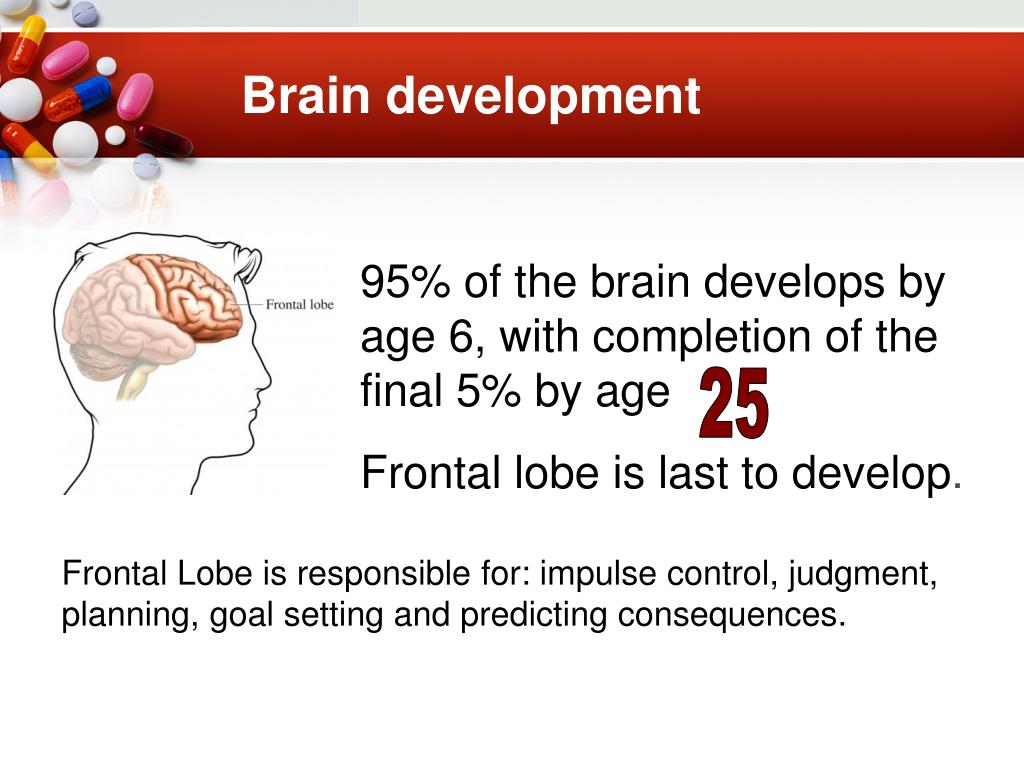 Brain development

Frontal lobe

95% of the brain develops by age 6, with completion of the final 5% by age 25

Frontal lobe is last to develop.

Frontal Lobe is responsible for: impulse control, judgment, planning, goal setting and predicting consequences.